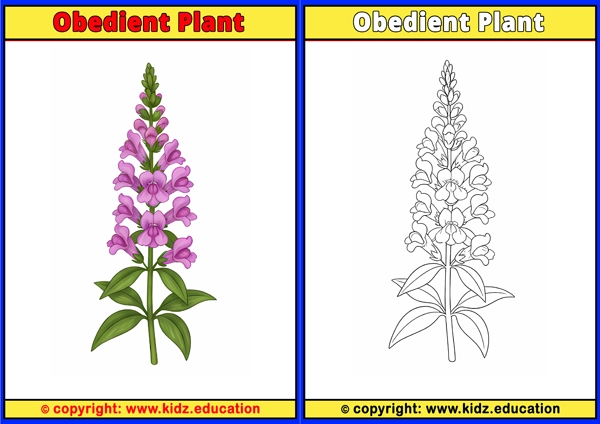 Obedient Plant

© copyright: www.kidz.education

Obedient Plant

© copyright: www.kidz.education